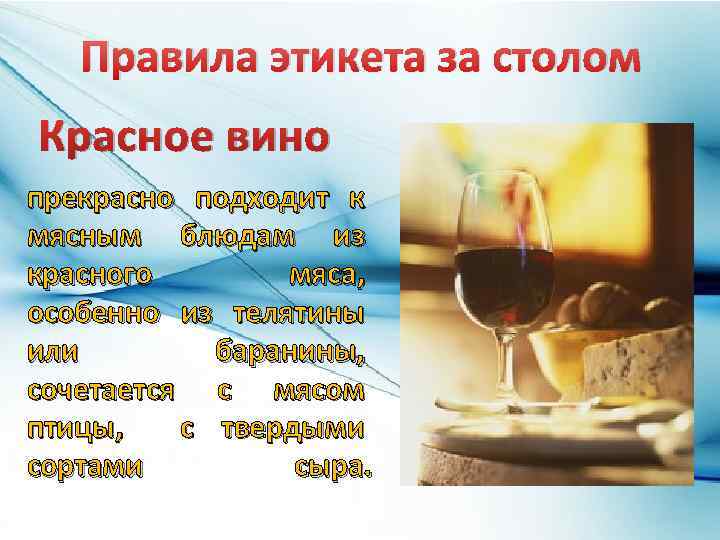 Правила этикета за столом

Красное вино

прекрасно подходит к мясным блюдам из красного мяса, особенно из телятины или баранины, сочетается с мясом птицы, с твердыми сортами сыра.